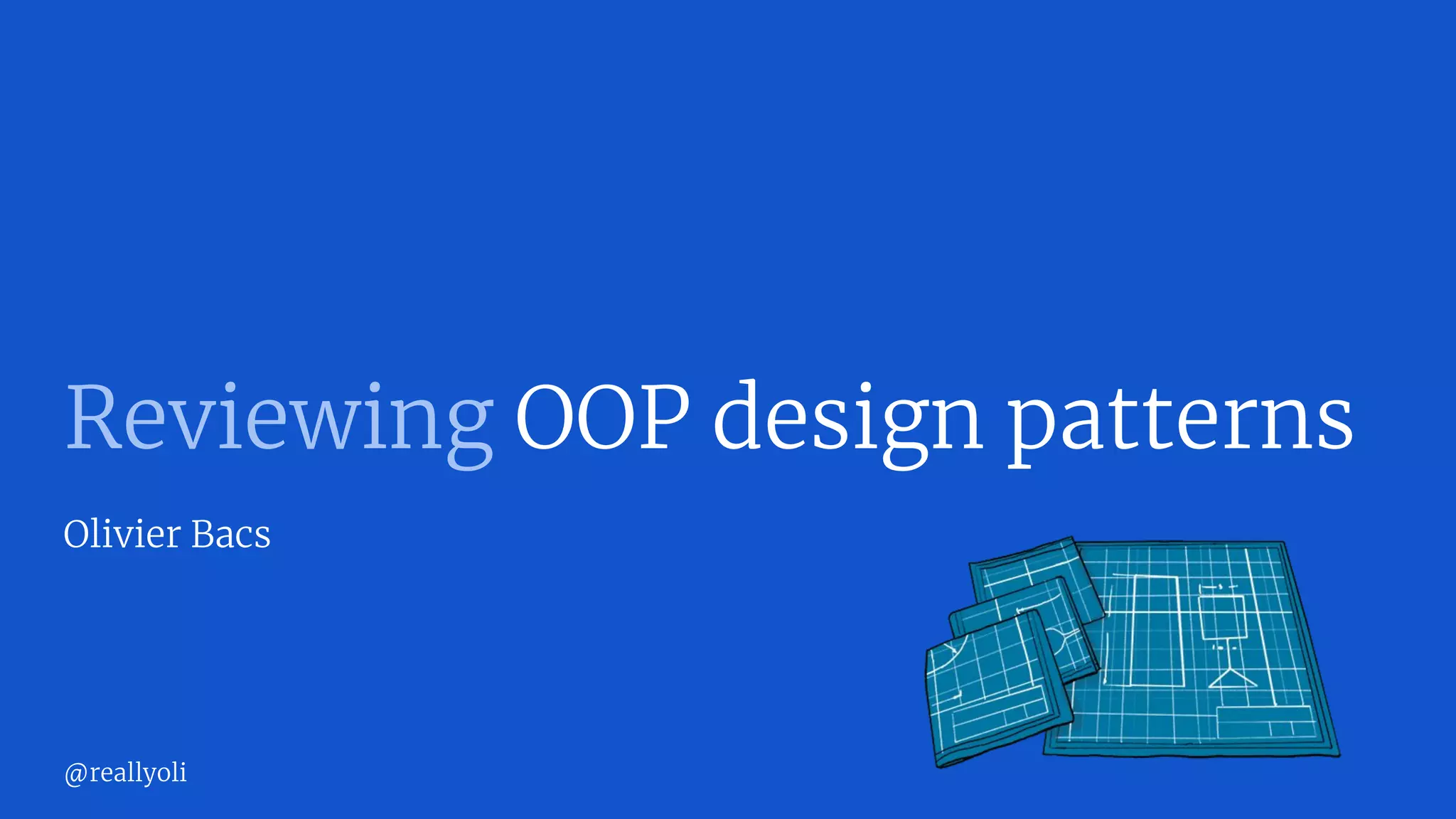 Reviewing OOP design patterns

Olivier Bacs

@reallyoli